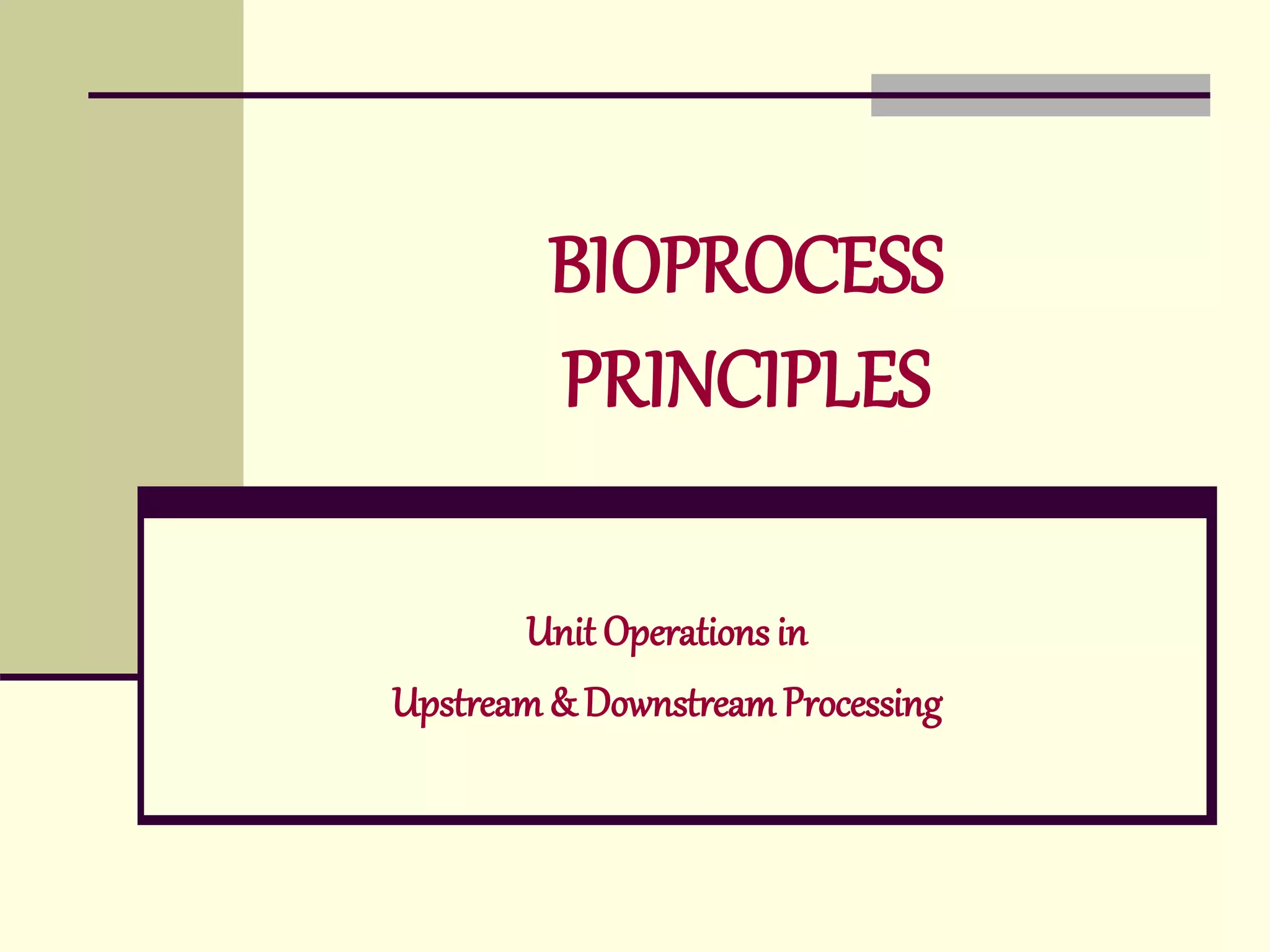 BIOPROCESS PRINCIPLES

Unit Operations in
Upstream & Downstream Processing